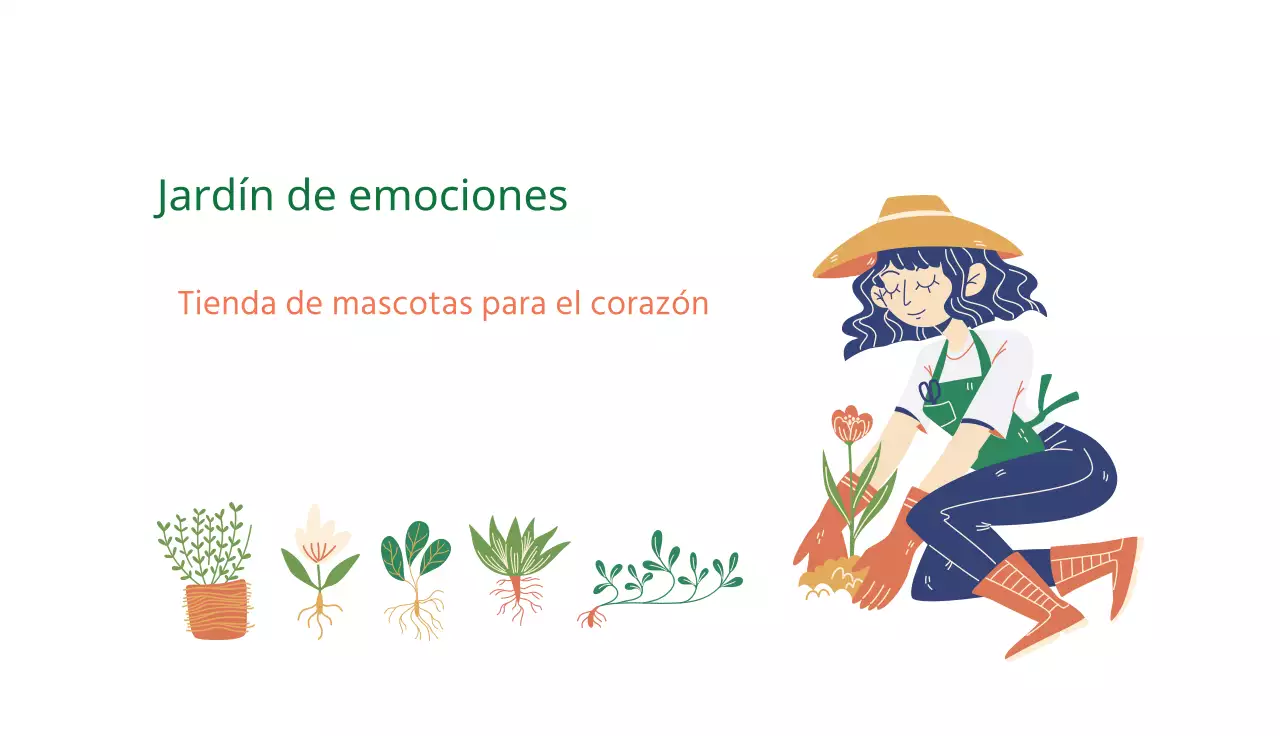 Jardín de emociones

Tienda de mascotas para el corazón